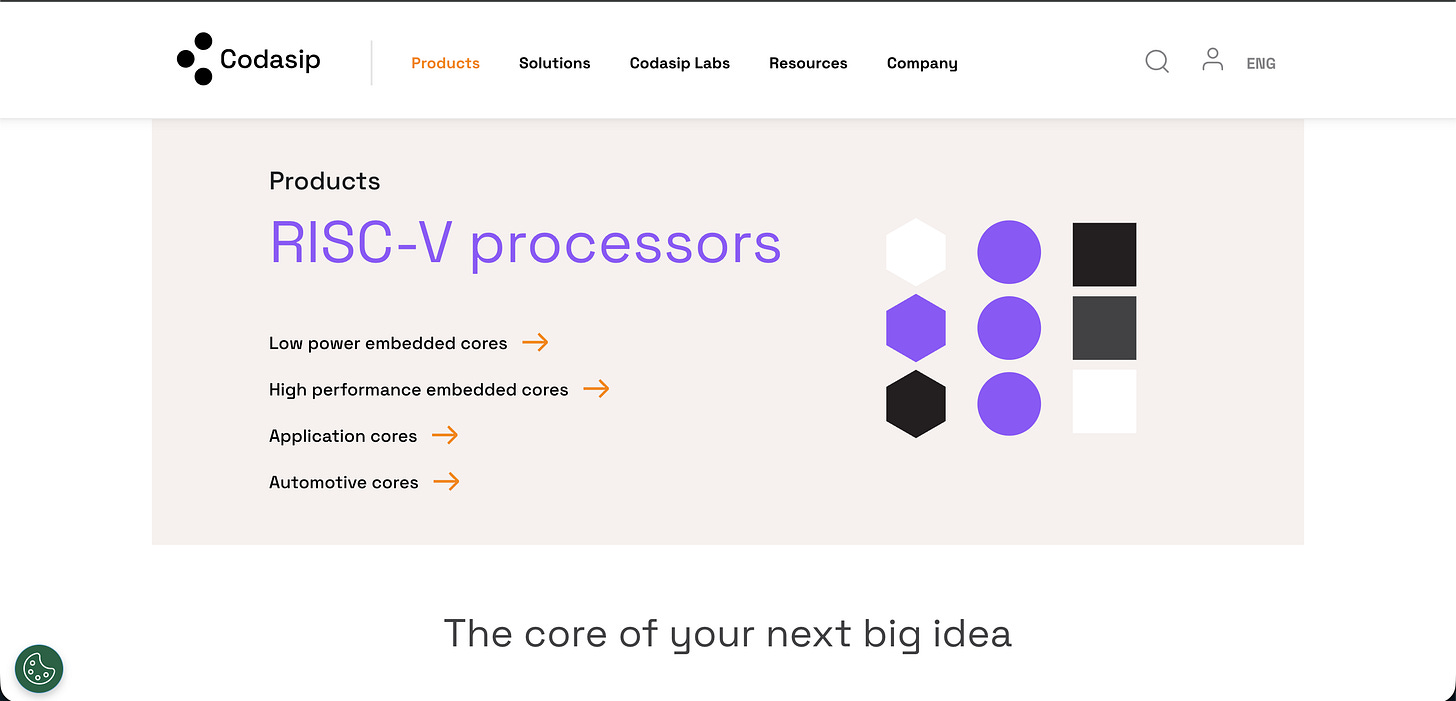 Codasip

Products Solutions Codasip Labs Resources Company

ENG

Products

RISC-V processors

Low power embedded cores

High performance embedded cores

Application cores

Automotive cores

The core of your next big idea